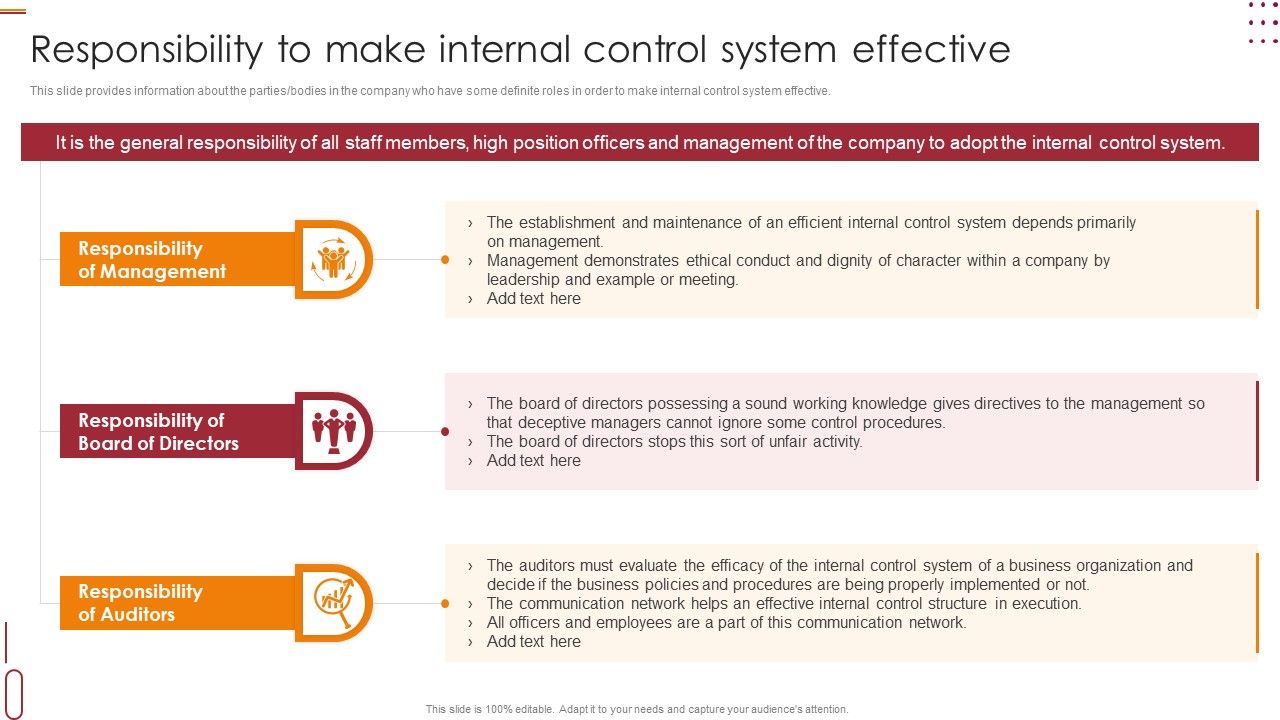 Responsibility to make internal control system effective

This slide provides information about the parties/bodies in the company who have some definite roles in order to make internal control system effective.

It is the general responsibility of all staff members, high position officers and management of the company to adopt the internal control system.

Responsibility of Management

› The establishment and maintenance of an efficient internal control system depends primarily on management.
› Management demonstrates ethical conduct and dignity of character within a company by leadership and example or meeting.
› Add text here

Responsibility of Board of Directors

› The board of directors possessing a sound working knowledge gives directives to the management so that deceptive managers cannot ignore some control procedures.
› The board of directors stops this sort of unfair activity.
› Add text here

Responsibility of Auditors

› The auditors must evaluate the efficacy of the internal control system of a business organization and decide if the business policies and procedures are being properly implemented or not.
› The communication network helps an effective internal control structure in execution.
› All officers and employees are a part of this communication network.
› Add text here

This slide is 100% editable. Adapt it to your needs and capture your audience's attention.